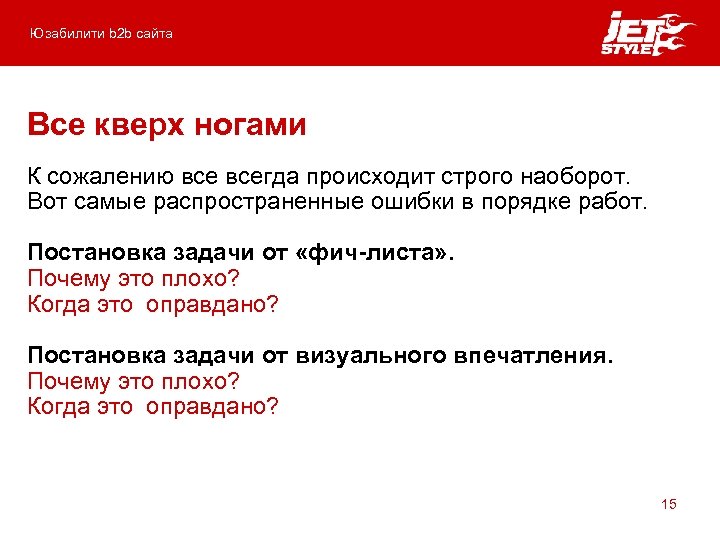 Юзабилити b2b сайта

JET STYLE

Все кверх ногами

К сожалению все всегда происходит строго наоборот. Вот самые распространенные ошибки в порядке работ.

Постановка задачи от «фич-листа».
Почему это плохо?
Когда это оправдано?

Постановка задачи от визуального впечатления.
Почему это плохо?
Когда это оправдано?

15